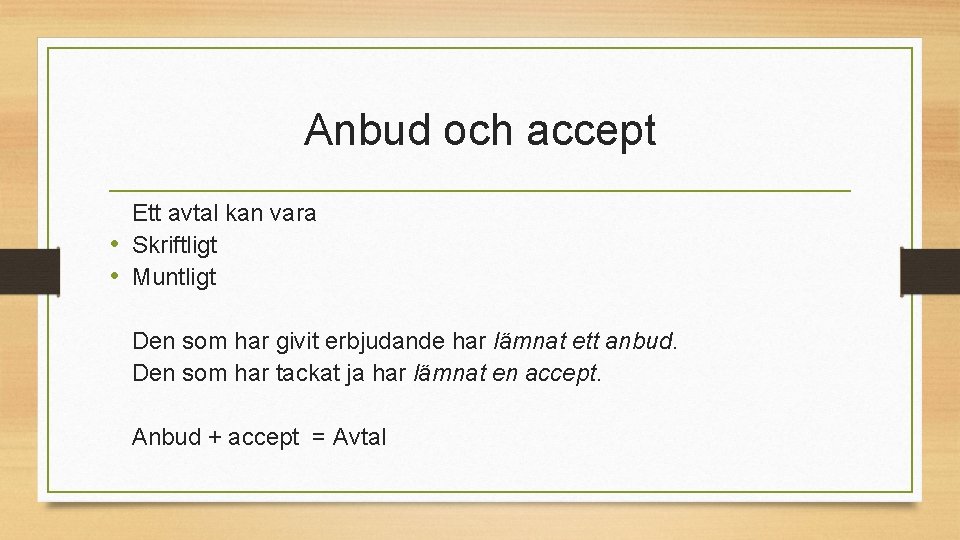 Anbud och accept

Ett avtal kan vara
• Skriftligt
• Muntligt

Den som har givit erbjudande har lämnat ett anbud.
Den som har tackat ja har lämnat en accept.

Anbud + accept = Avtal